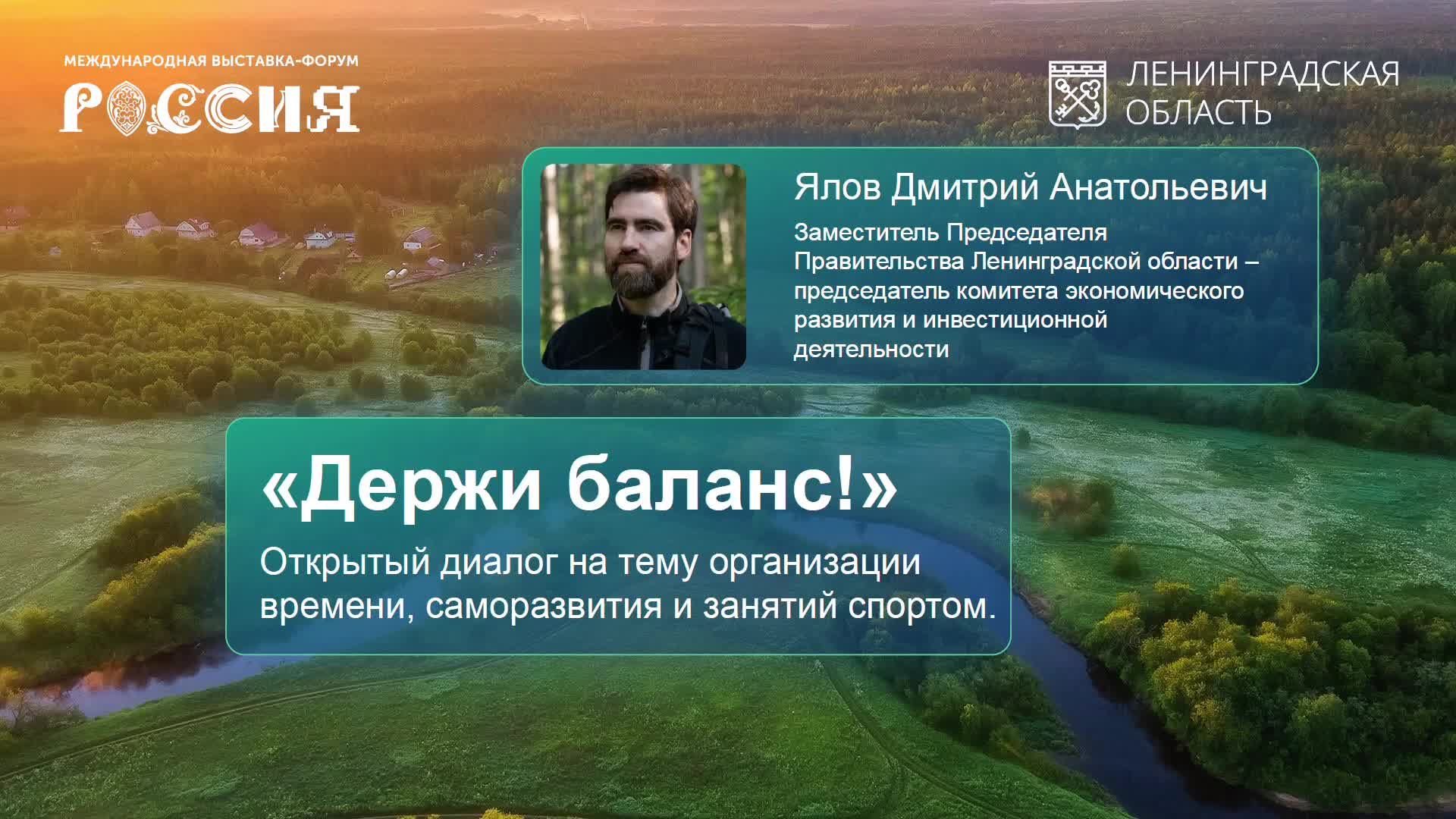 МЕЖДУНАРОДНАЯ ВЫСТАВКА-ФОРУМ
РОССИЯ

ЛЕНИНГРАДСКАЯ ОБЛАСТЬ

Ялов Дмитрий Анатольевич

Заместитель Председателя Правительства Ленинградской области – председатель комитета экономического развития и инвестиционной деятельности

«Держи баланс!»

Открытый диалог на тему организации времени, саморазвития и занятий спортом.